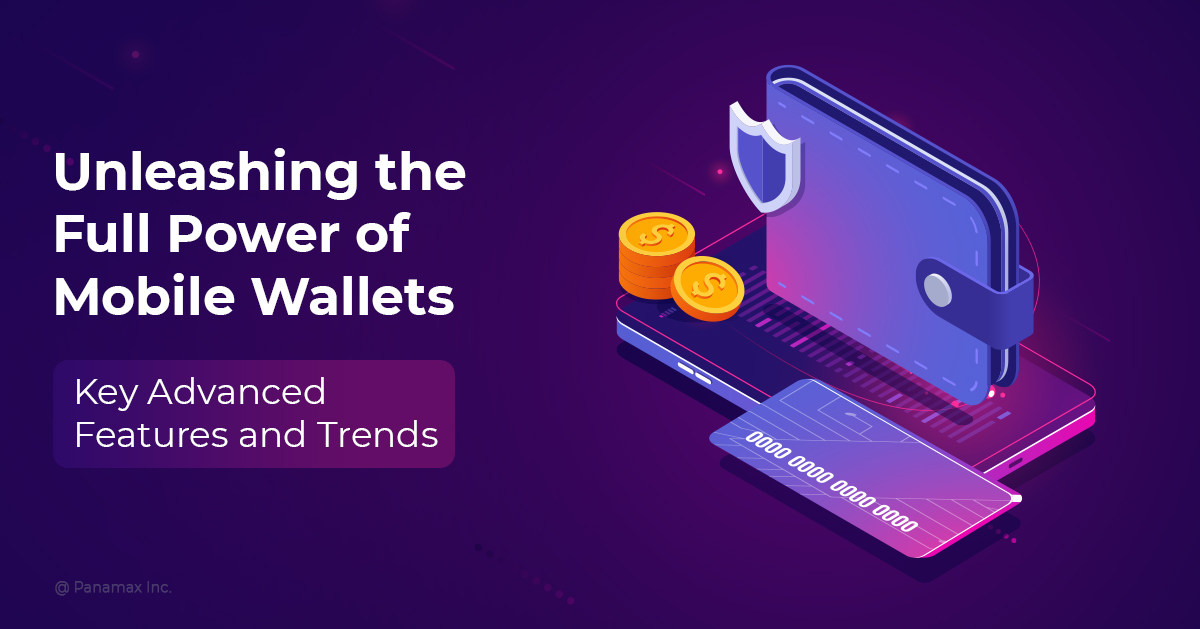 Unleashing the Full Power of Mobile Wallets

Key Advanced Features and Trends

$
$

0000 0000 0000 0000

@ Panamax Inc.